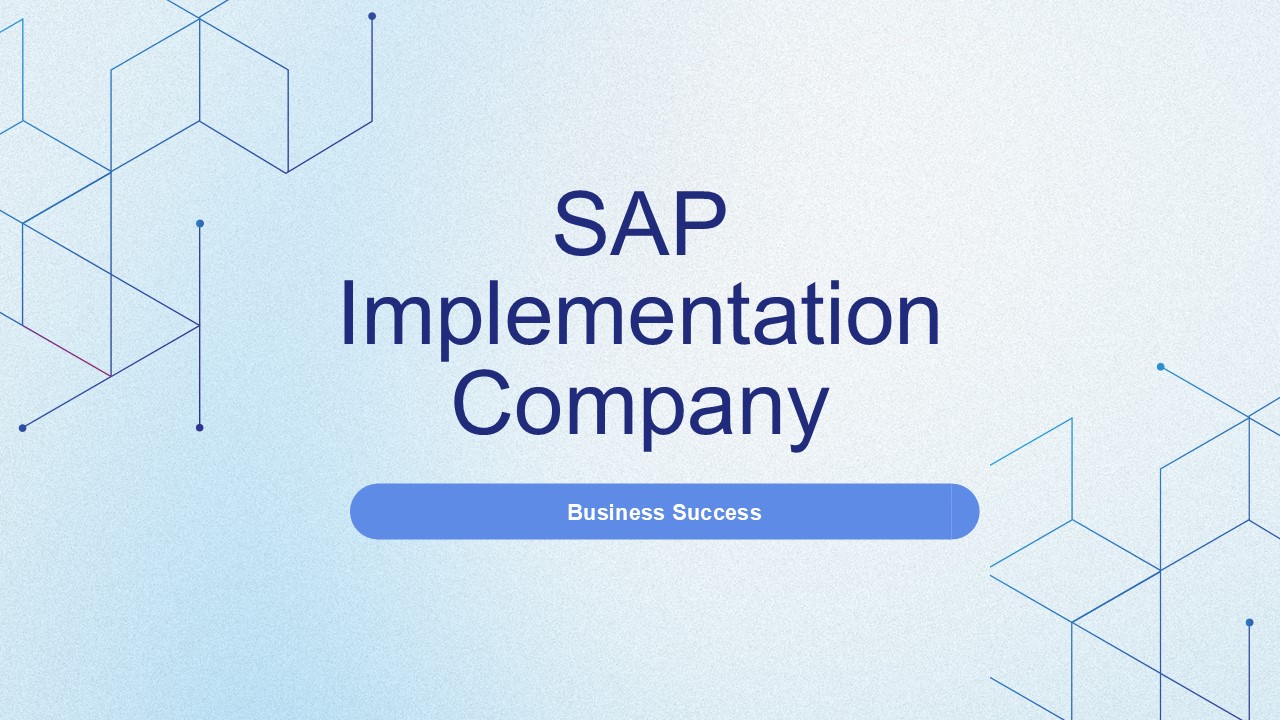 SAP Implementation Company

Business Success